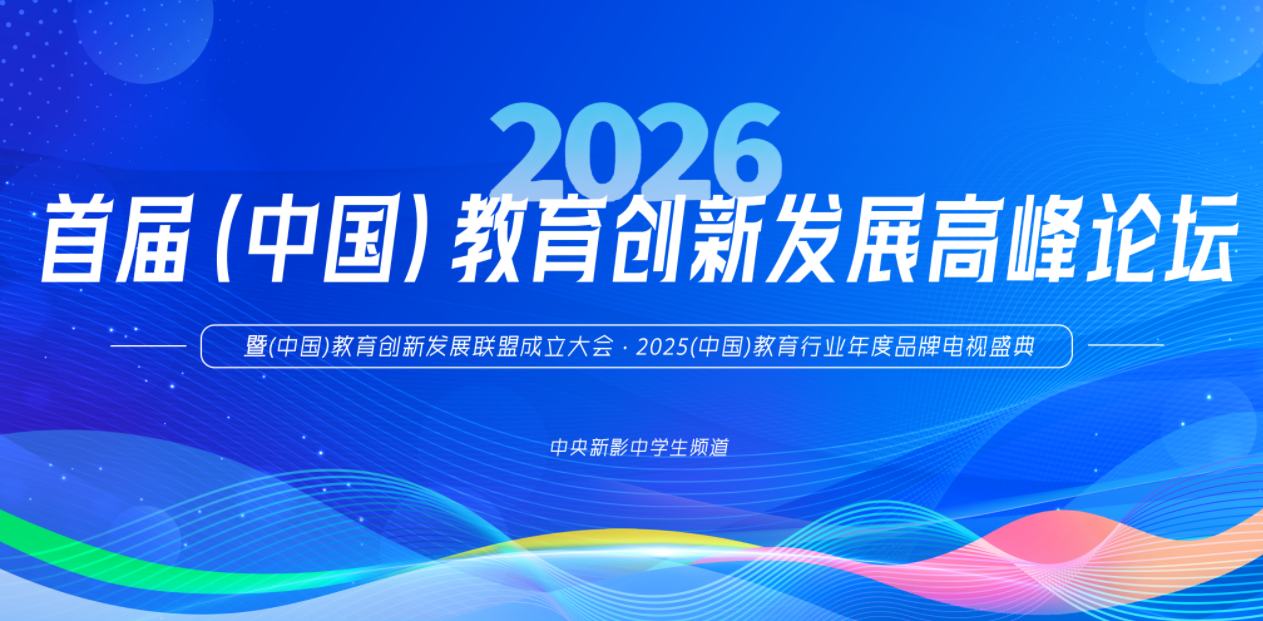 2026
首届（中国）教育创新发展高峰论坛

暨(中国)教育创新发展联盟成立大会 · 2025(中国)教育行业年度品牌电视盛典

中央新影中学生频道